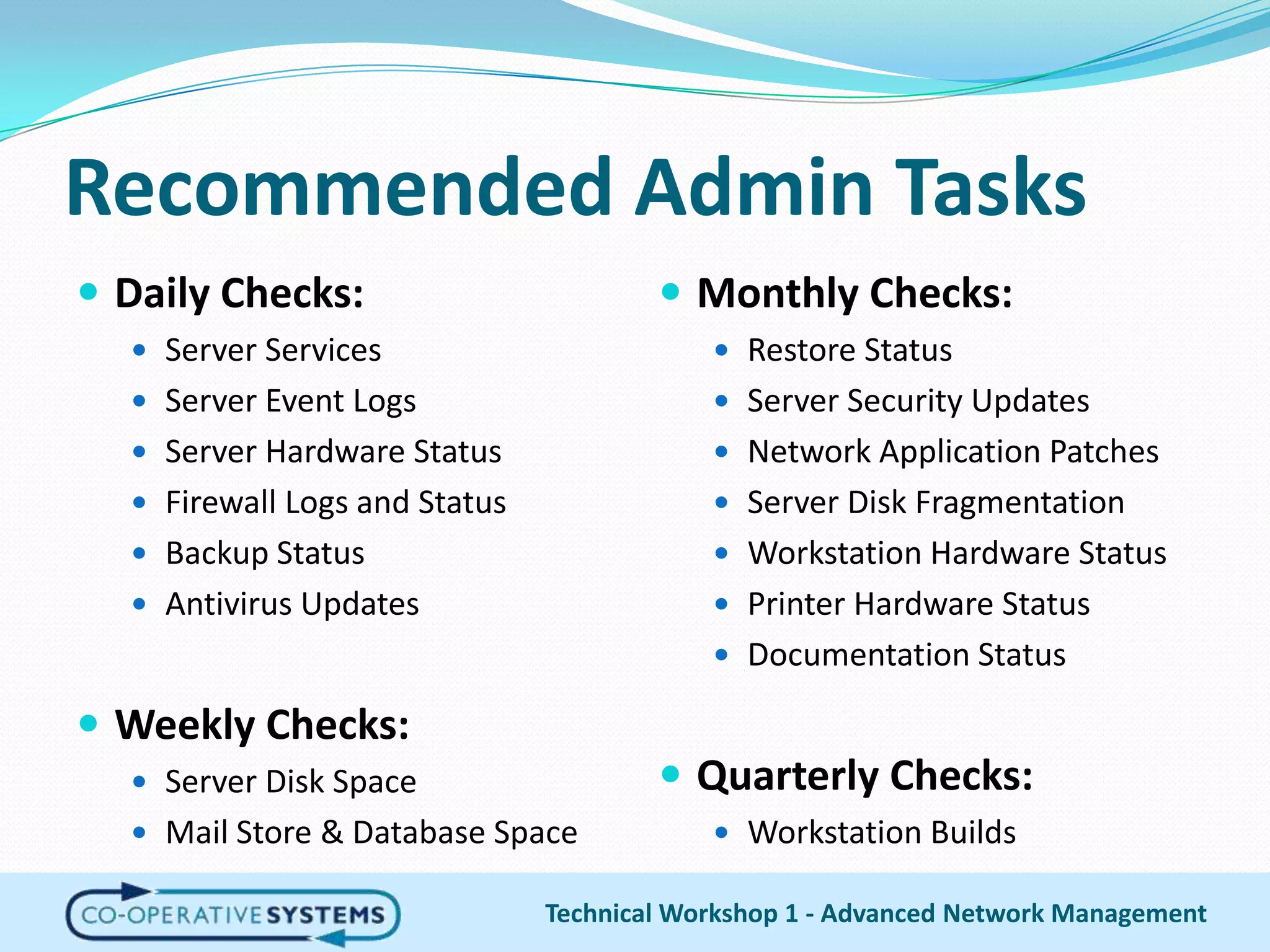 Recommended Admin Tasks

- Daily Checks:
  - Server Services
  - Server Event Logs
  - Server Hardware Status
  - Firewall Logs and Status
  - Backup Status
  - Antivirus Updates

- Weekly Checks:
  - Server Disk Space
  - Mail Store & Database Space

- Monthly Checks:
  - Restore Status
  - Server Security Updates
  - Network Application Patches
  - Server Disk Fragmentation
  - Workstation Hardware Status
  - Printer Hardware Status
  - Documentation Status

- Quarterly Checks:
  - Workstation Builds

CO-OPERATIVE SYSTEMS

Technical Workshop 1 - Advanced Network Management